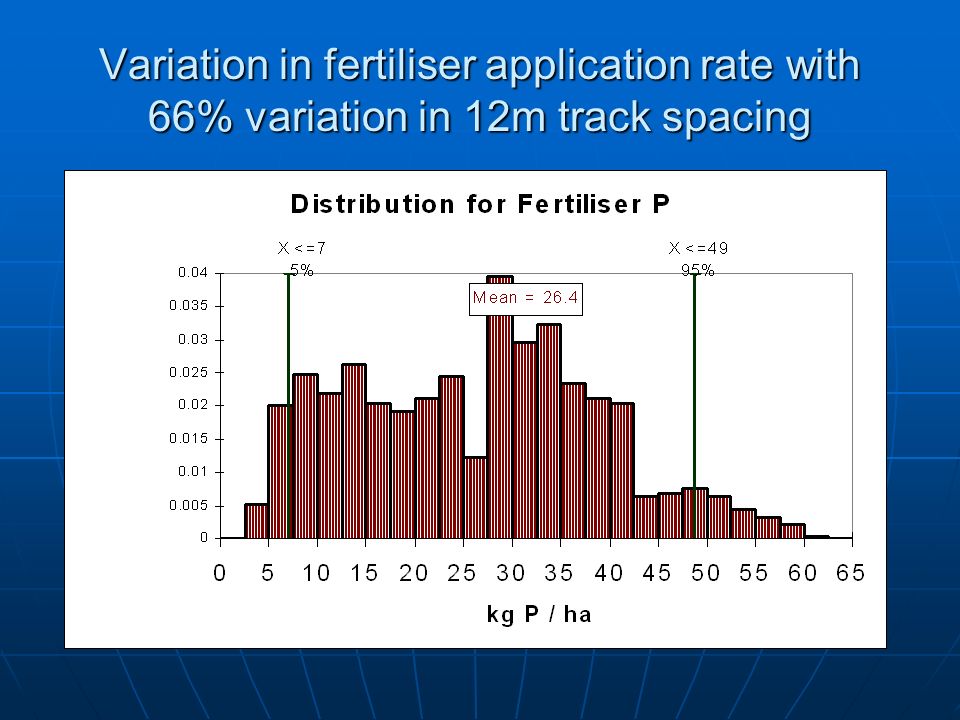 Variation in fertiliser application rate with 66% variation in 12m track spacing

Distribution for Fertiliser P

X <=7
5%

X <=49
95%

Mean = 26.4

0.04
0.035
0.03
0.025
0.02
0.015
0.01
0.005
0

0 5 10 15 20 25 30 35 40 45 50 55 60 65

kg P / ha